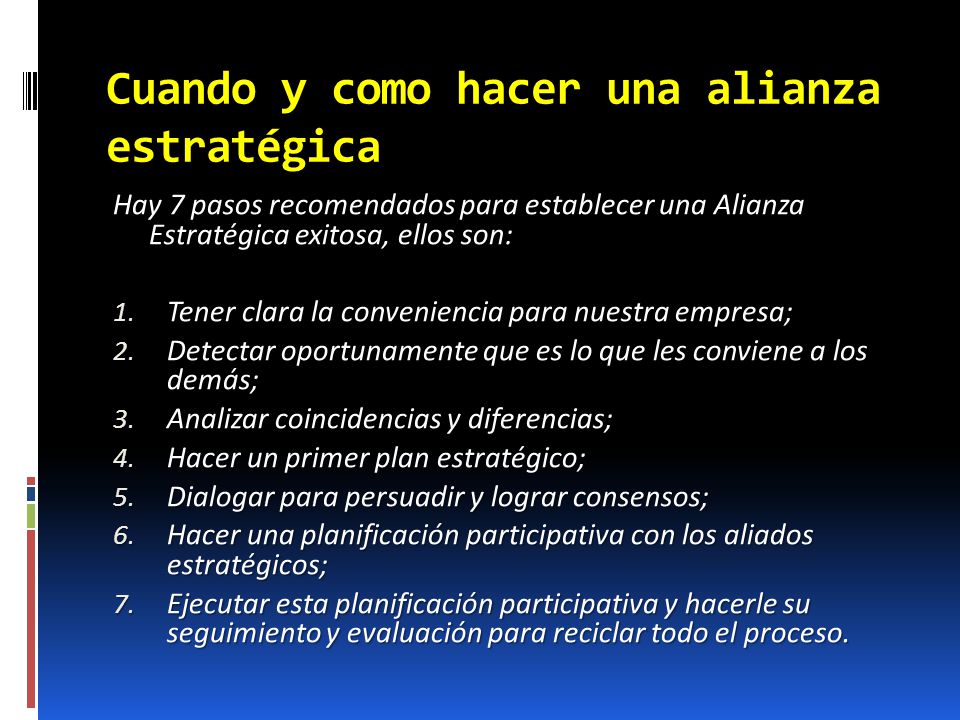 Cuando y como hacer una alianza estratégica

Hay 7 pasos recomendados para establecer una Alianza Estratégica exitosa, ellos son:

1. Tener clara la conveniencia para nuestra empresa;
2. Detectar oportunamente que es lo que les conviene a los demás;
3. Analizar coincidencias y diferencias;
4. Hacer un primer plan estratégico;
5. Dialogar para persuadir y lograr consensos;
6. Hacer una planificación participativa con los aliados estratégicos;
7. Ejecutar esta planificación participativa y hacerle su seguimiento y evaluación para reciclar todo el proceso.